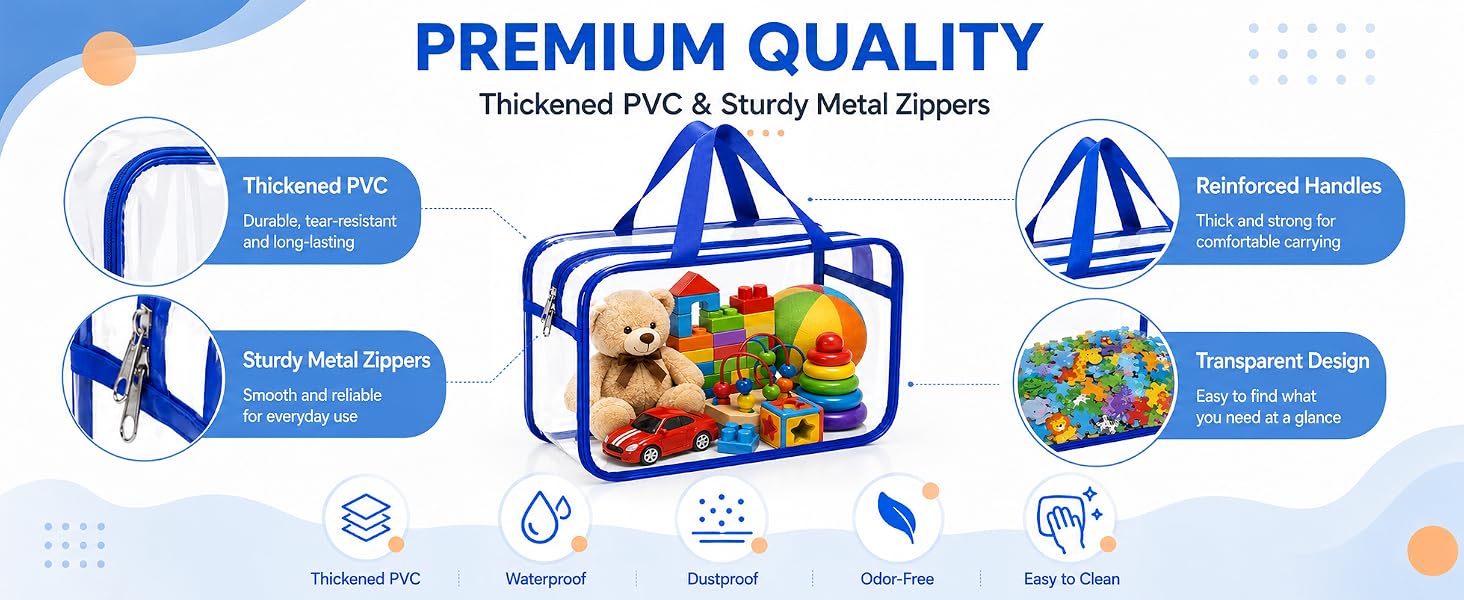 PREMIUM QUALITY

Thickened PVC & Sturdy Metal Zippers

Thickened PVC

Durable, tear-resistant and long-lasting

Sturdy Metal Zippers

Smooth and reliable for everyday use

Reinforced Handles

Thick and strong for comfortable carrying

Transparent Design

Easy to find what you need at a glance

Thickened PVC

Waterproof

Dustproof

Odor-Free

Easy to Clean